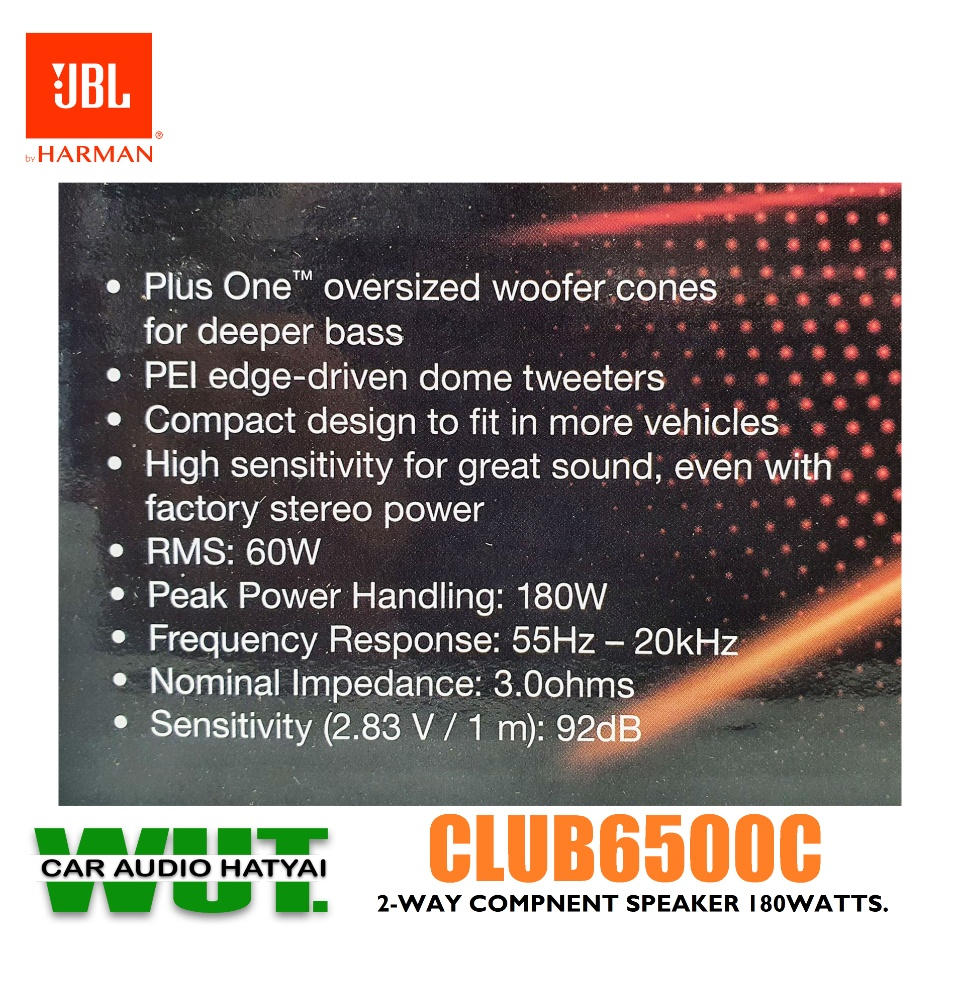 JBL
by HARMAN

• Plus One™ oversized woofer cones for deeper bass
• PEI edge-driven dome tweeters
• Compact design to fit in more vehicles
• High sensitivity for great sound, even with factory stereo power
• RMS: 60W
• Peak Power Handling: 180W
• Frequency Response: 55Hz – 20kHz
• Nominal Impedance: 3.0ohms
• Sensitivity (2.83 V / 1 m): 92dB

WUT.
CAR AUDIO HATYAI

CLUB6500C
2-WAY COMPNENT SPEAKER 180WATTS.